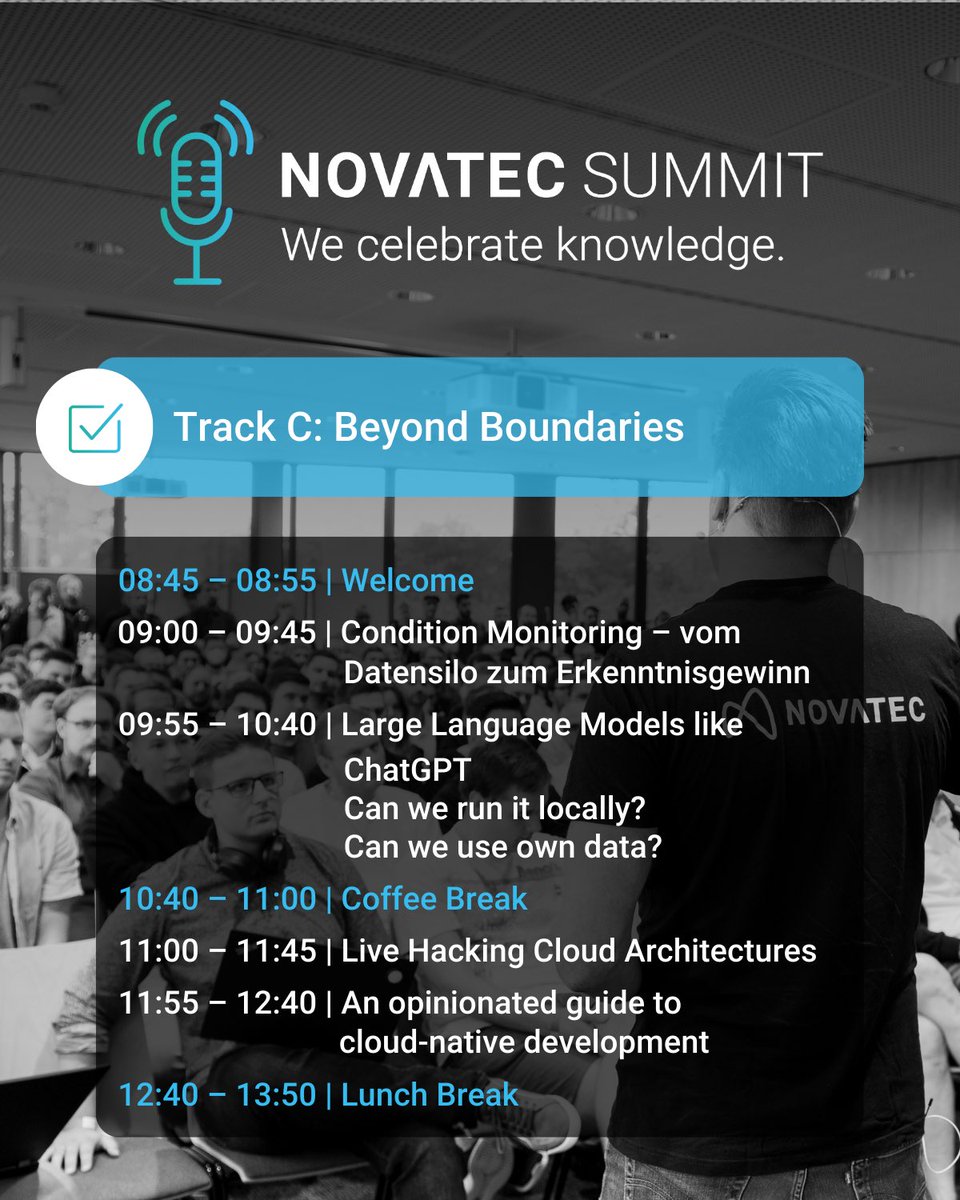 NOVATEC SUMMIT
We celebrate knowledge.

Track C: Beyond Boundaries

08:45 – 08:55 | Welcome
09:00 – 09:45 | Condition Monitoring – vom Datensilo zum Erkenntnisgewinn
09:55 – 10:40 | Large Language Models like ChatGPT
Can we run it locally?
Can we use own data?
10:40 – 11:00 | Coffee Break
11:00 – 11:45 | Live Hacking Cloud Architectures
11:55 – 12:40 | An opinionated guide to cloud-native development
12:40 – 13:50 | Lunch Break

NOVATEC